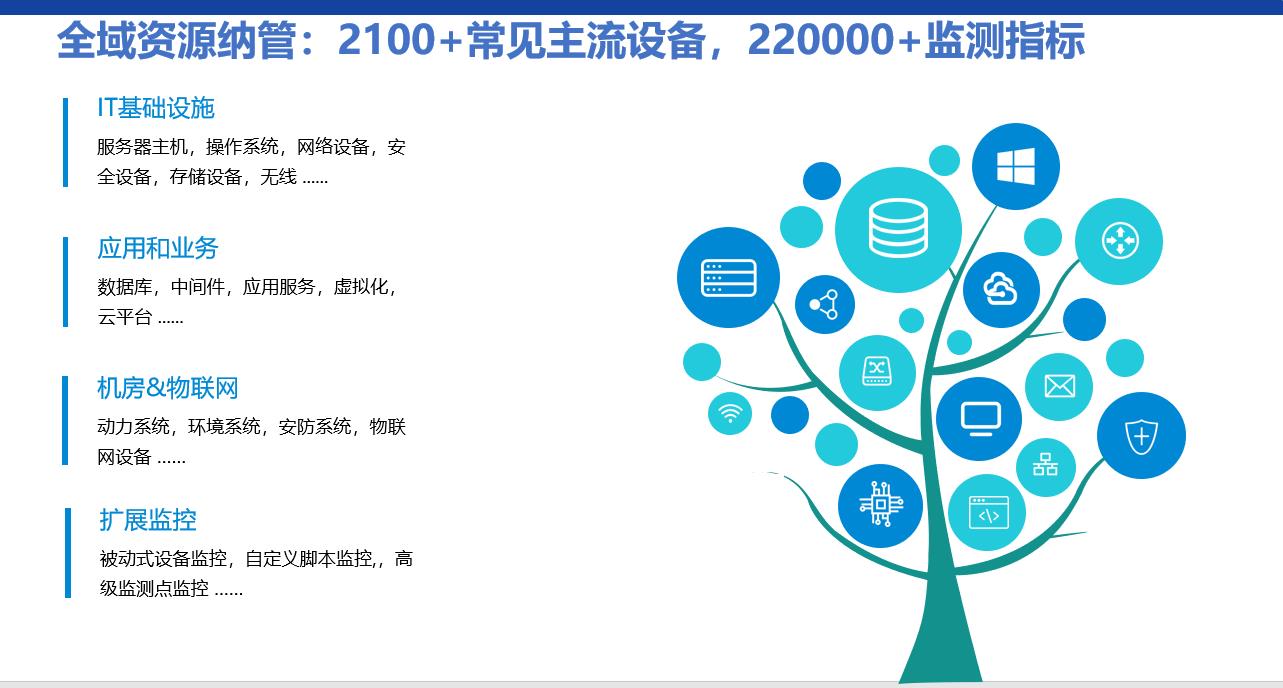 全域资源纳管：2100+常见主流设备，220000+监测指标

IT基础设施

服务器主机，操作系统，网络设备，安全设备，存储设备，无线 ......

应用和业务

数据库，中间件，应用服务，虚拟化，云平台 ......

机房&物联网

动力系统，环境系统，安防系统，物联网设备 ......

扩展监控

被动式设备监控，自定义脚本监控,，高级监测点监控 ......